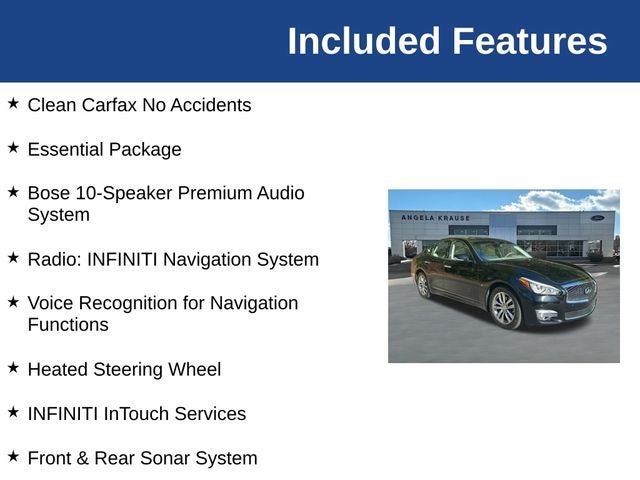 Included Features

★ Clean Carfax No Accidents

★ Essential Package

★ Bose 10-Speaker Premium Audio System

★ Radio: INFINITI Navigation System

★ Voice Recognition for Navigation Functions

★ Heated Steering Wheel

★ INFINITI InTouch Services

★ Front & Rear Sonar System

ANGELA KRAUSE

Ford